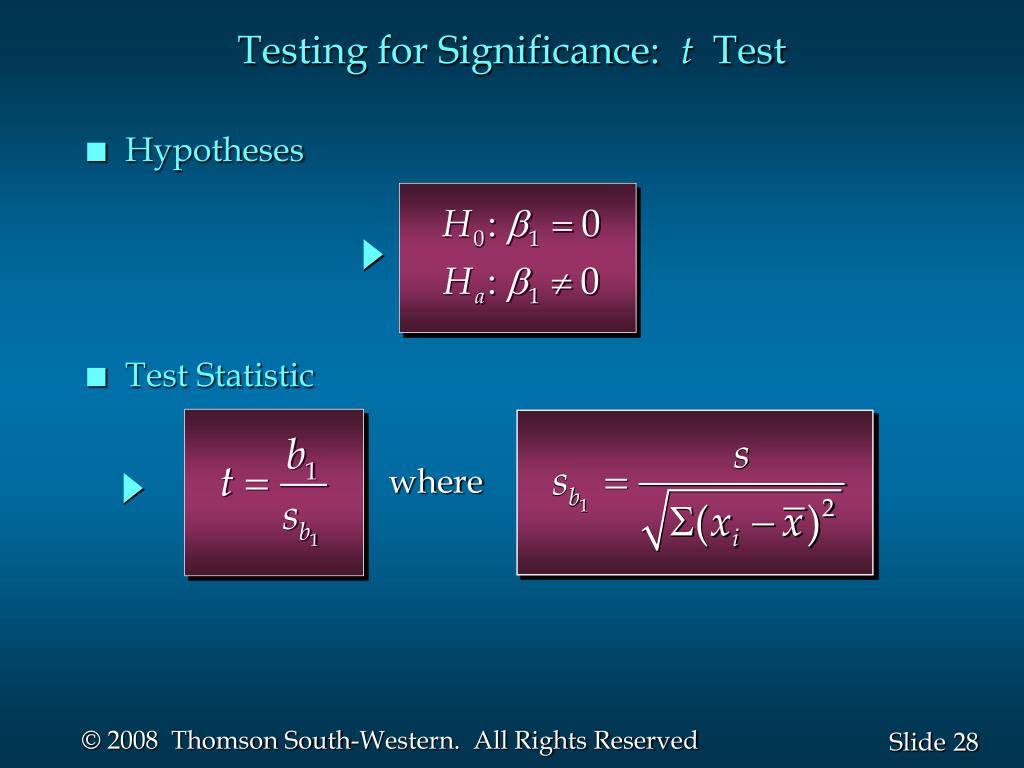 Testing for Significance: $t$ Test

■ Hypotheses

$H_0: \beta_1 = 0$
$H_a: \beta_1 \neq 0$

■ Test Statistic

$t = \frac{b_1}{s_{b_1}}$ where $s_{b_1} = \frac{s}{\sqrt{\Sigma(x_i - \bar{x})^2}}$

© 2008 Thomson South-Western. All Rights Reserved

Slide 28